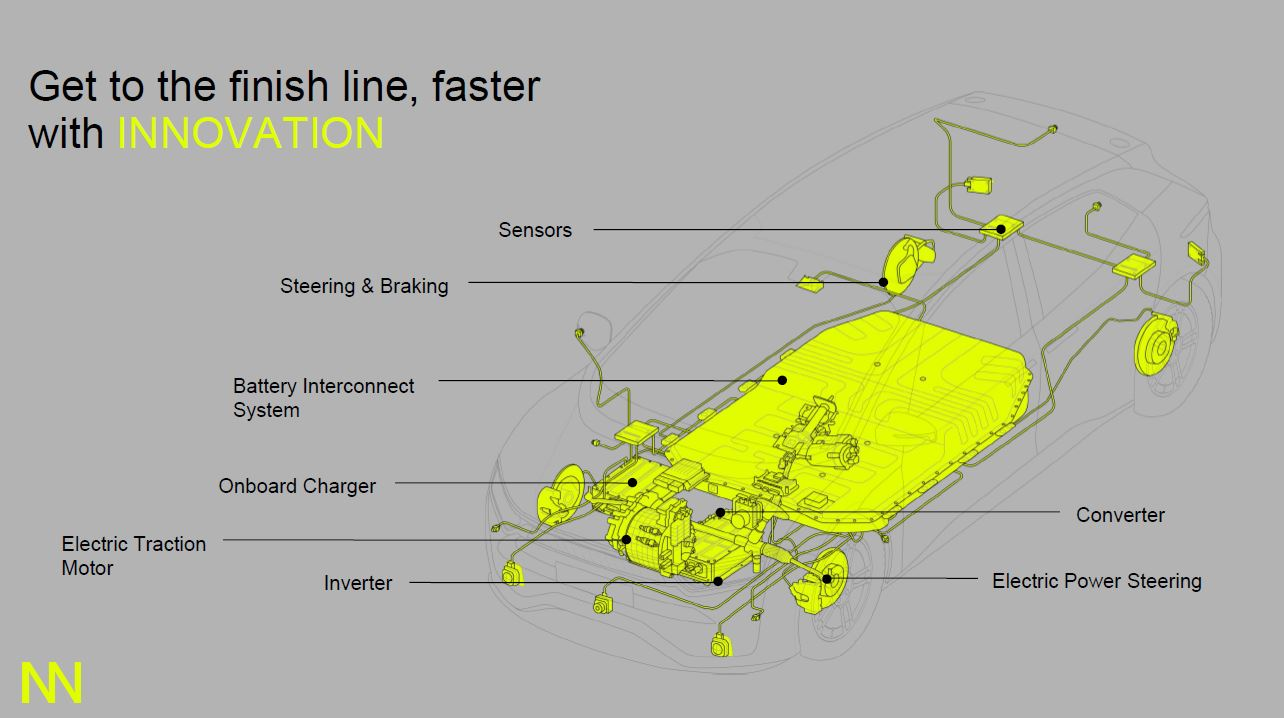 Get to the finish line, faster with INNOVATION

Sensors

Steering & Braking

Battery Interconnect System

Onboard Charger

Electric Traction Motor

Inverter

Converter

Electric Power Steering

NN